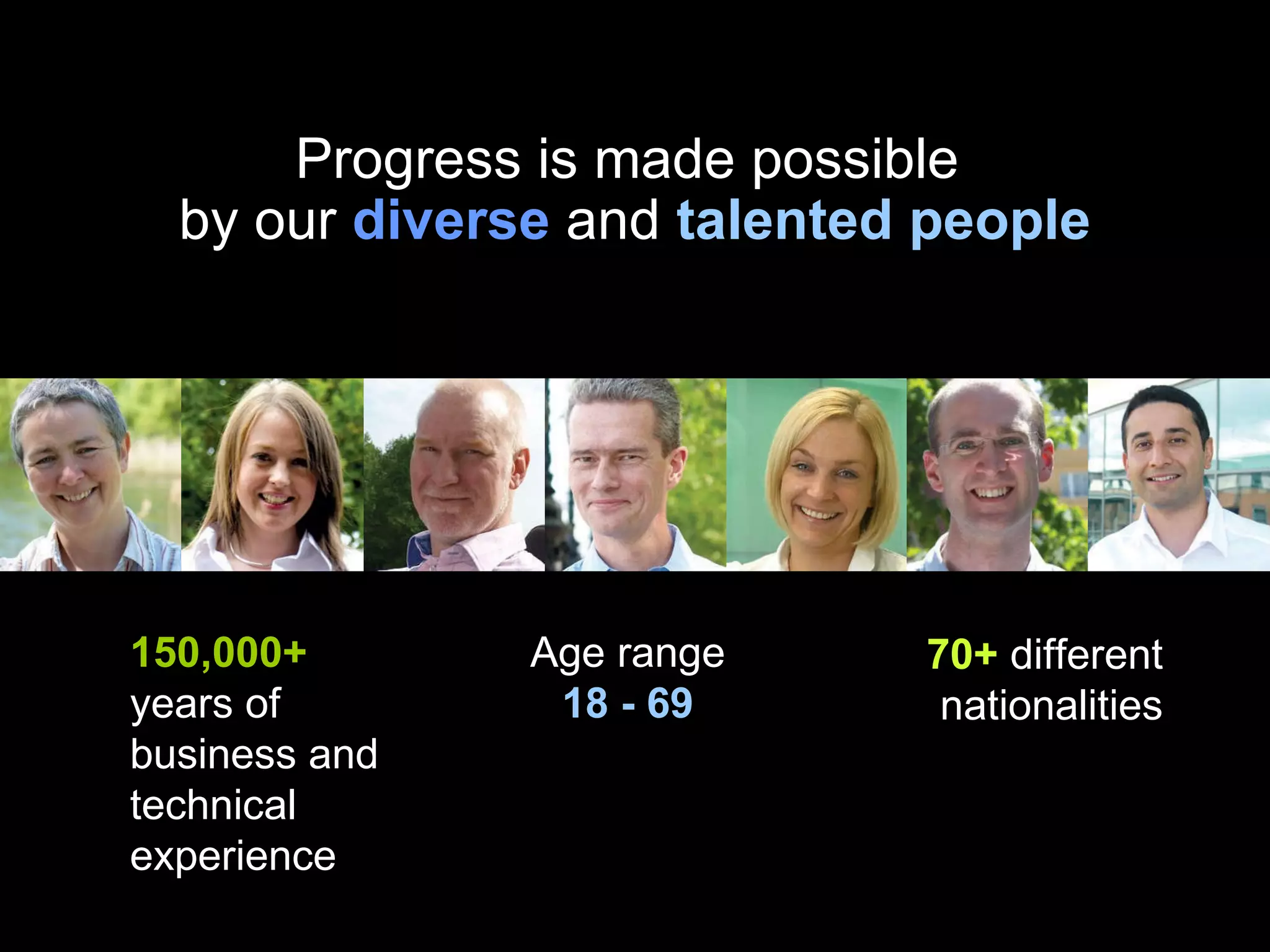 Progress is made possible by our diverse and talented people

150,000+ years of business and technical experience

Age range 18 - 69

70+ different nationalities